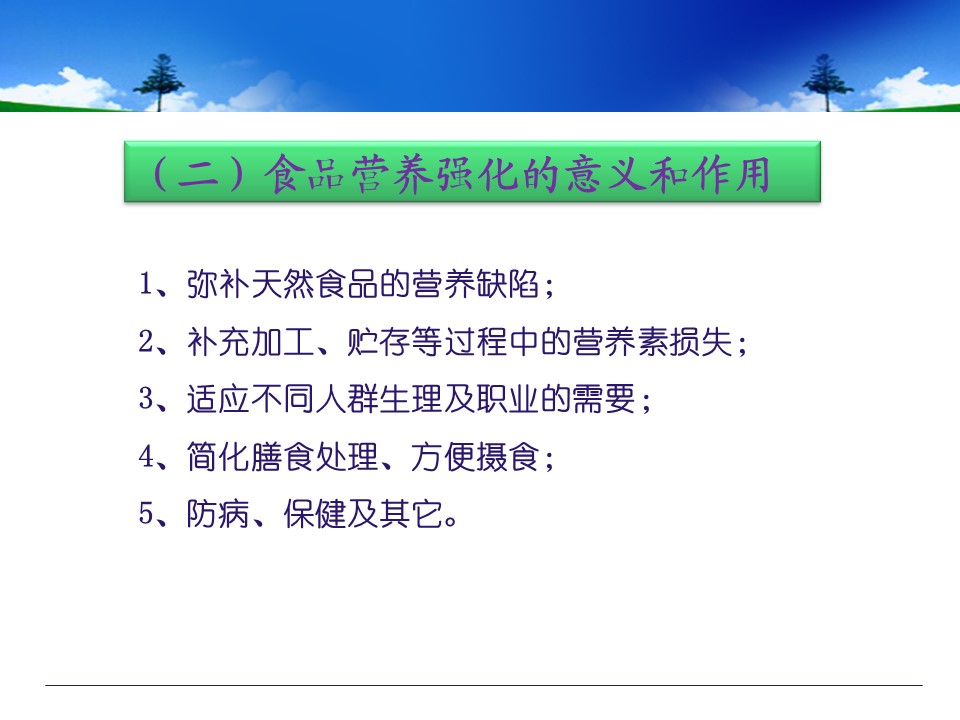 （二）食品营养强化的意义和作用

1、弥补天然食品的营养缺陷；

2、补充加工、贮存等过程中的营养素损失；

3、适应不同人群生理及职业的需要；

4、简化膳食处理、方便摄食；

5、防病、保健及其它。